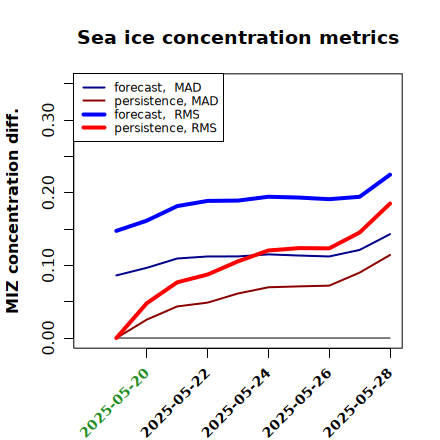 Sea ice concentration metrics

forecast, MAD
persistence, MAD
forecast, RMS
persistence, RMS

MIZ concentration diff.

0.00
0.10
0.20
0.30

2025-05-20
2025-05-22
2025-05-24
2025-05-26
2025-05-28